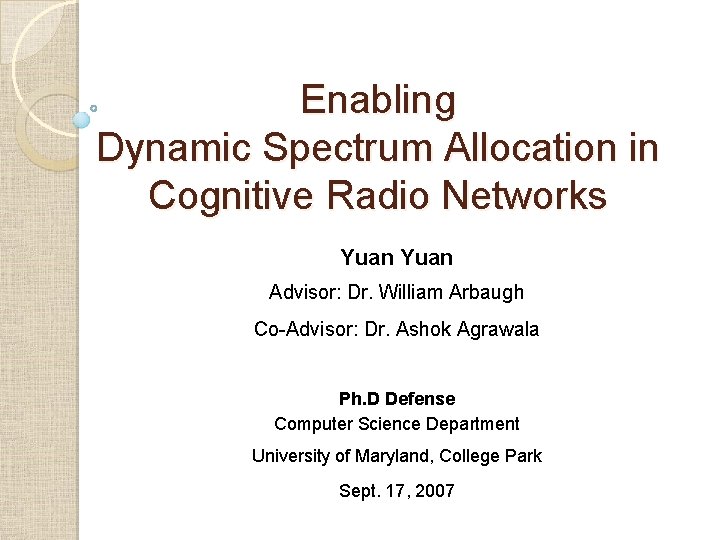 Enabling
Dynamic Spectrum Allocation in Cognitive Radio Networks

Yuan Yuan

Advisor: Dr. William Arbaugh

Co-Advisor: Dr. Ashok Agrawala

Ph.D Defense

Computer Science Department

University of Maryland, College Park

Sept. 17, 2007